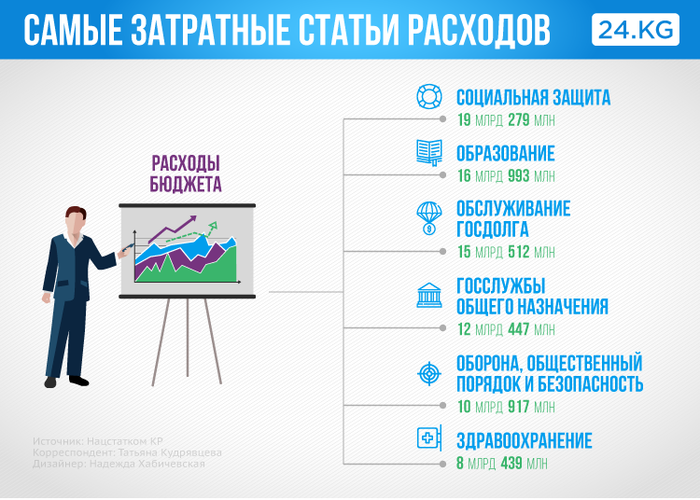 САМЫЕ ЗАТРАТНЫЕ СТАТЬИ РАСХОДОВ

24.KG

РАСХОДЫ БЮДЖЕТА

СОЦИАЛЬНАЯ ЗАЩИТА
19 МЛРД 279 МЛН

ОБРАЗОВАНИЕ
16 МЛРД 993 МЛН

ОБСЛУЖИВАНИЕ ГОСДОЛГА
15 МЛРД 512 МЛН

ГОССЛУЖБЫ ОБЩЕГО НАЗНАЧЕНИЯ
12 МЛРД 447 МЛН

ОБОРОНА, ОБЩЕСТВЕННЫЙ ПОРЯДОК И БЕЗОПАСНОСТЬ
10 МЛРД 917 МЛН

ЗДРАВООХРАНЕНИЕ
8 МЛРД 439 МЛН

Источник: Нацстатком КР
Корреспондент: Татьяна Кудрявцева
Дизайнер: Надежда Хабичевская